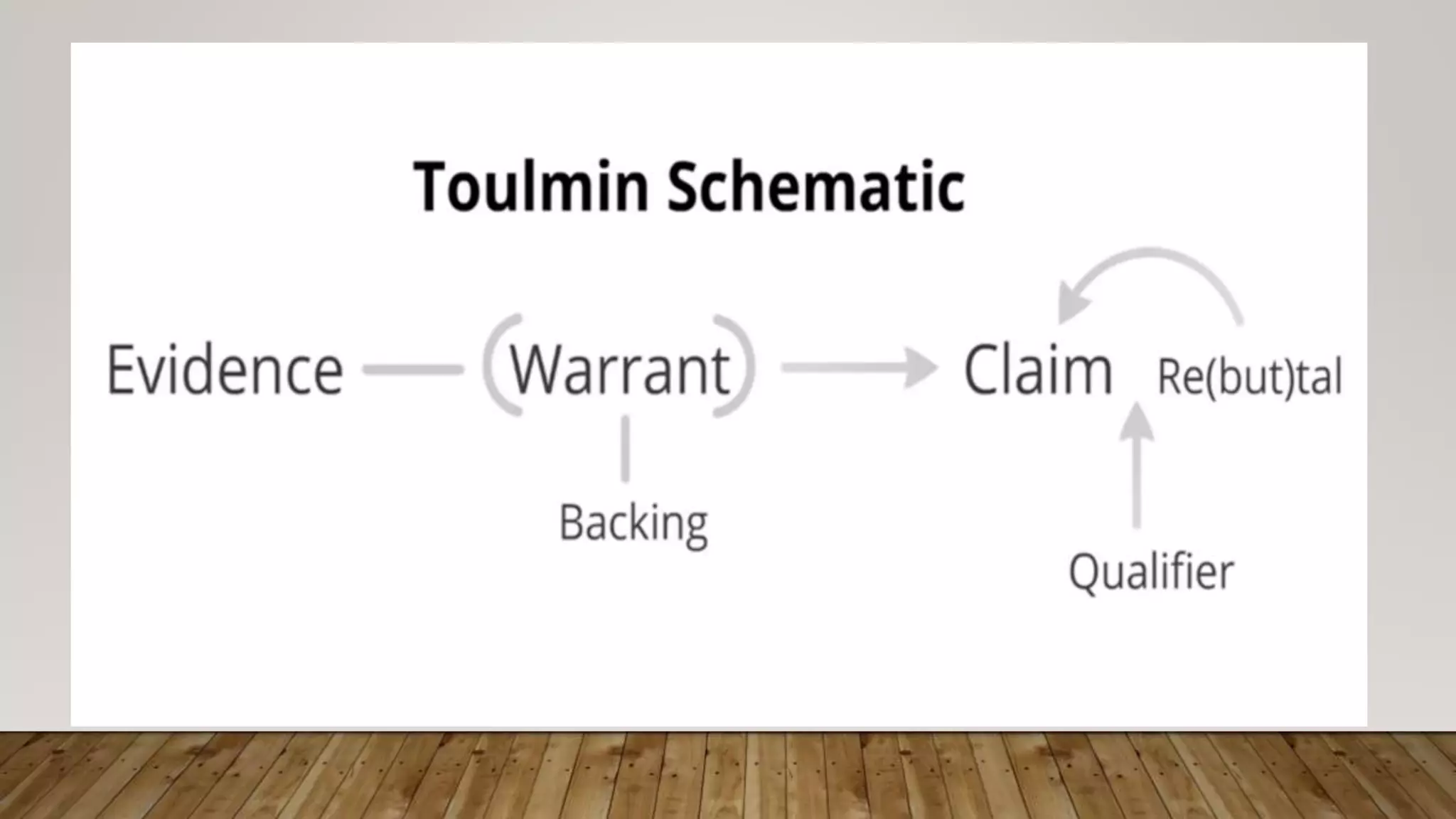 Toulmin Schematic

Evidence (Warrant) Claim Re(but)tal

Backing

Qualifier